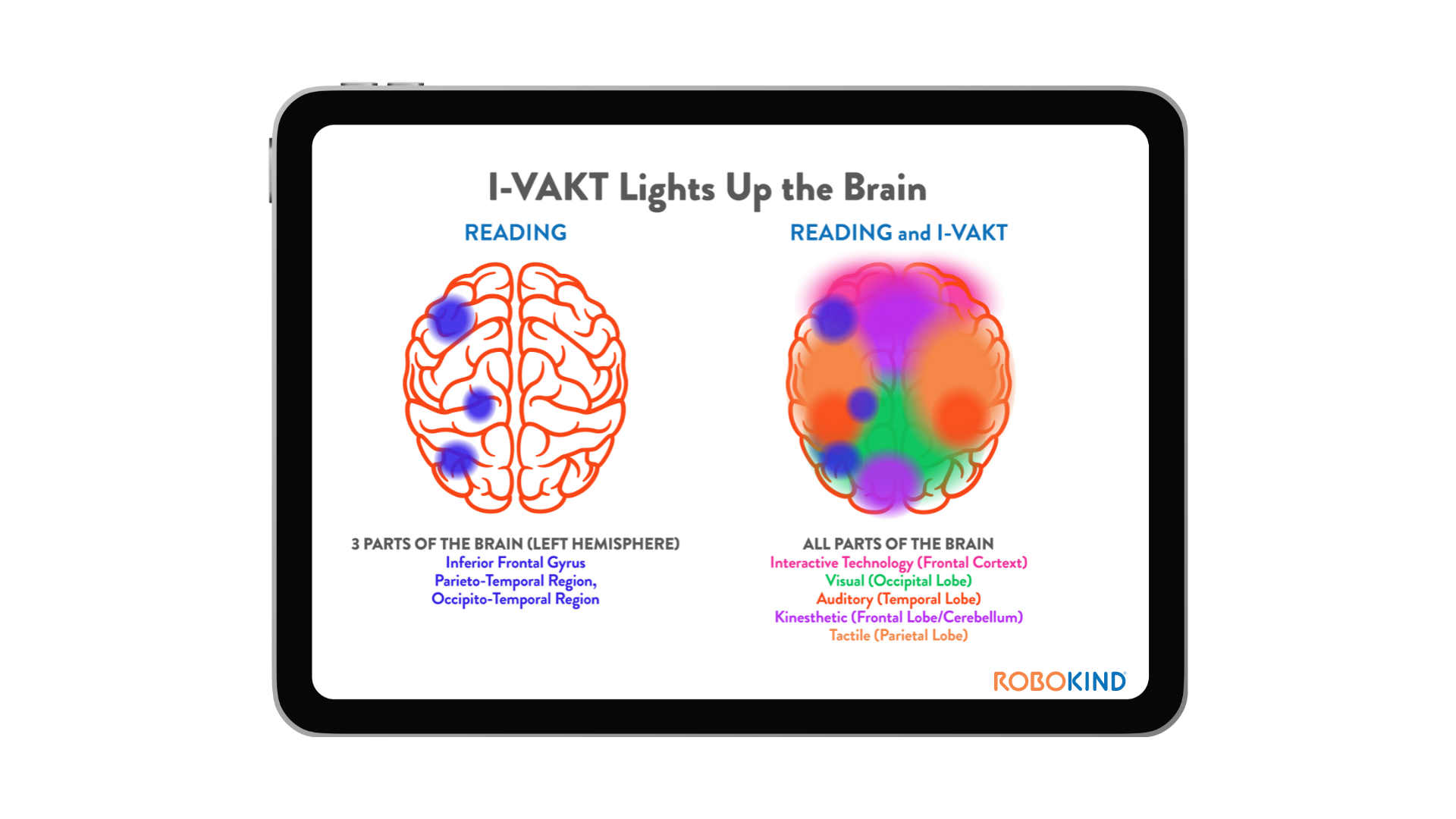 I-VAKT Lights Up the Brain

READING

3 PARTS OF THE BRAIN (LEFT HEMISPHERE)
Inferior Frontal Gyrus
Parieto-Temporal Region,
Occipito-Temporal Region

READING and I-VAKT

ALL PARTS OF THE BRAIN
Interactive Technology (Frontal Cortext)
Visual (Occipital Lobe)
Auditory (Temporal Lobe)
Kinesthetic (Frontal Lobe/Cerebellum)
Tactile (Parietal Lobe)

ROBOKIND